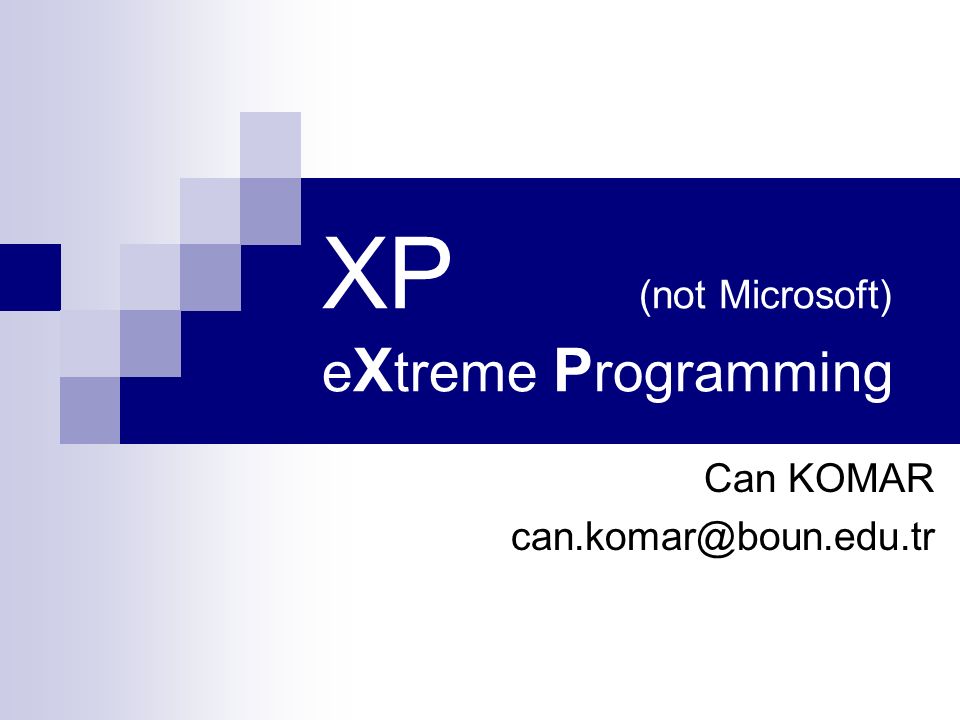 XP (not Microsoft)
eXtreme Programming

Can KOMAR
can.komar@boun.edu.tr